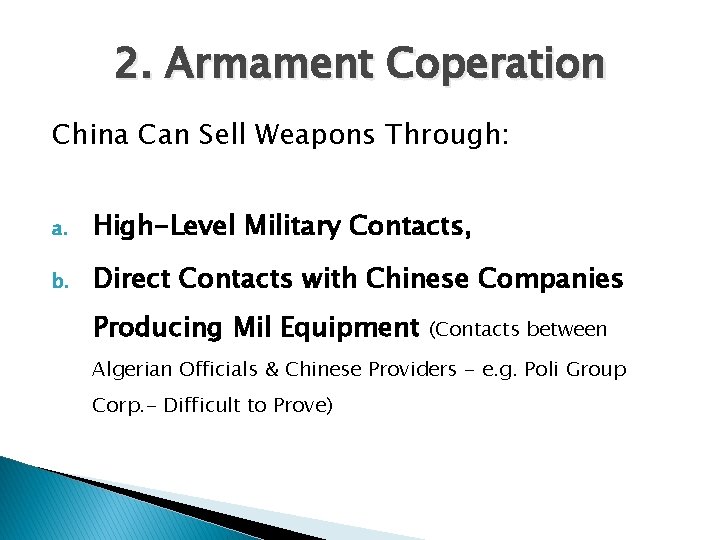 2. Armament Coperation

China Can Sell Weapons Through:

a. High-Level Military Contacts,

b. Direct Contacts with Chinese Companies Producing Mil Equipment (Contacts between Algerian Officials & Chinese Providers - e.g. Poli Group Corp.- Difficult to Prove)